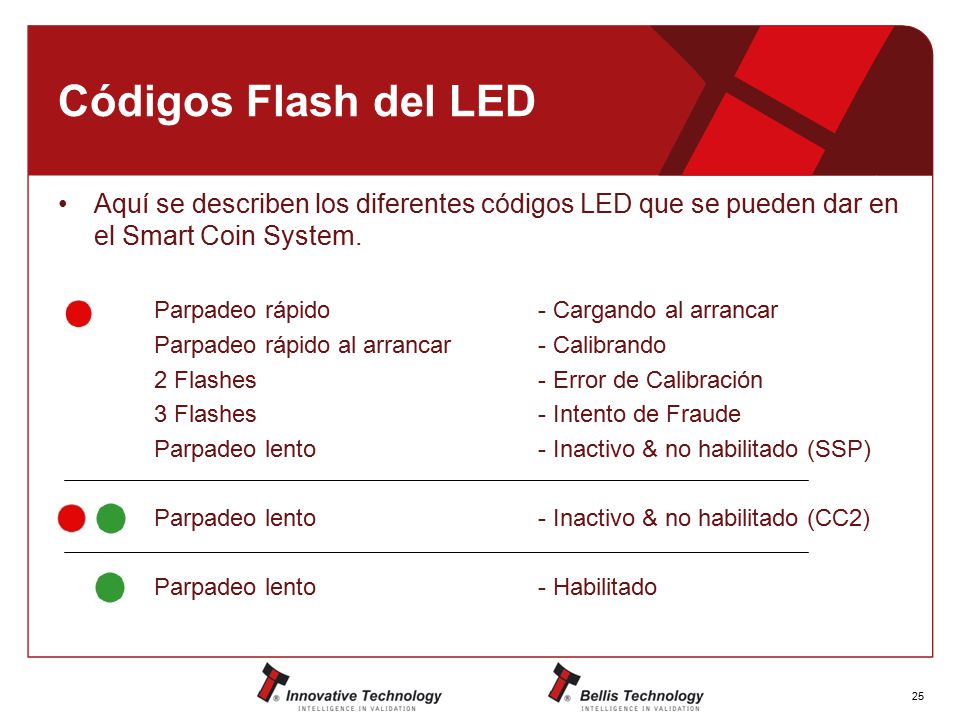 Códigos Flash del LED

• Aquí se describen los diferentes códigos LED que se pueden dar en el Smart Coin System.

Parpadeo rápido - Cargando al arrancar
Parpadeo rápido al arrancar - Calibrando
2 Flashes - Error de Calibración
3 Flashes - Intento de Fraude
Parpadeo lento - Inactivo & no habilitado (SSP)

Parpadeo lento - Inactivo & no habilitado (CC2)

Parpadeo lento - Habilitado

Innovative Technology
INTELLIGENCE IN VALIDATION

Bellis Technology
INTELLIGENCE IN VALIDATION

25